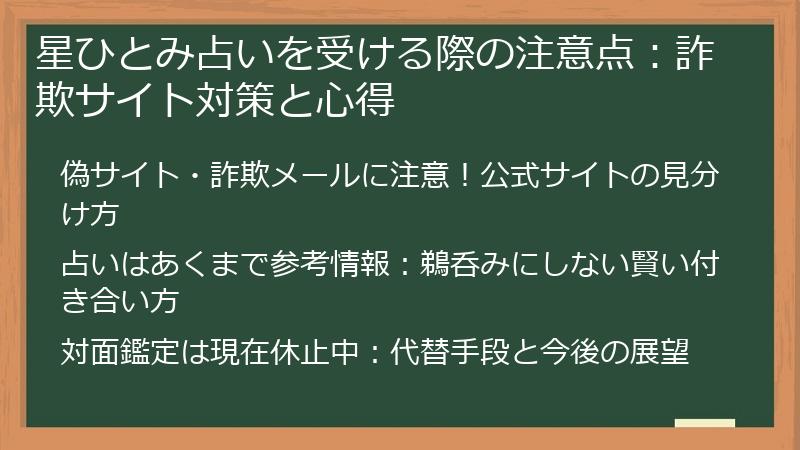 星ひとみ占いを受ける際の注意点：詐欺サイト対策と心得

偽サイト・詐欺メールに注意！公式サイトの見分け方

占いはあくまで参考情報：鵜呑みにしない賢い付き合い方

対面鑑定は現在休止中：代替手段と今後の展望